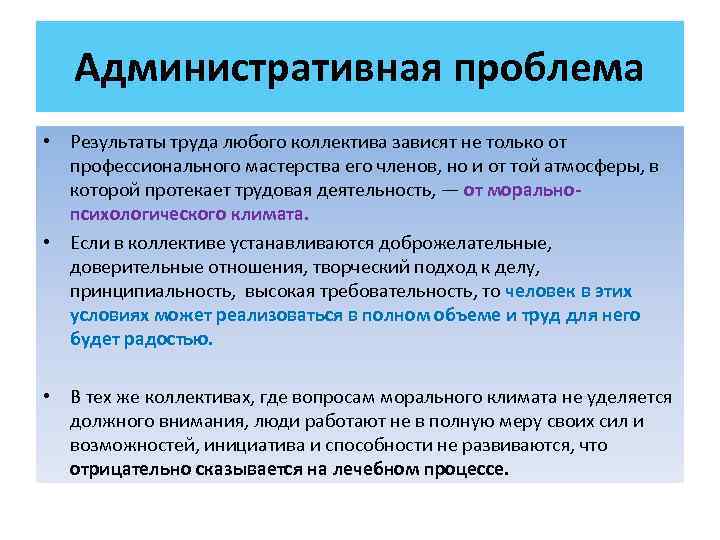 Административная проблема

• Результаты труда любого коллектива зависят не только от профессионального мастерства его членов, но и от той атмосферы, в которой протекает трудовая деятельность, — от морально-психологического климата.

• Если в коллективе устанавливаются доброжелательные, доверительные отношения, творческий подход к делу, принципиальность, высокая требовательность, то человек в этих условиях может реализоваться в полном объеме и труд для него будет радостью.

• В тех же коллективах, где вопросам морального климата не уделяется должного внимания, люди работают не в полную меру своих сил и возможностей, инициатива и способности не развиваются, что отрицательно сказывается на лечебном процессе.